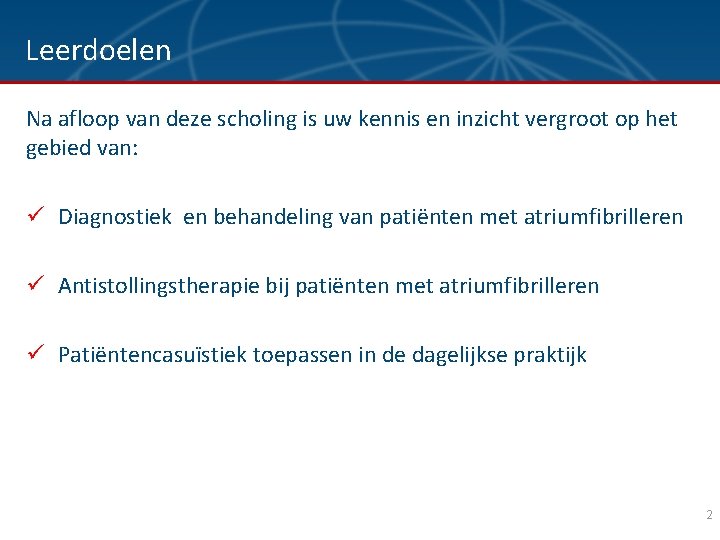 Leerdoelen

Na afloop van deze scholing is uw kennis en inzicht vergroot op het gebied van:

✓ Diagnostiek  en behandeling van patiënten met atriumfibrilleren

✓ Antistollingstherapie bij patiënten met atriumfibrilleren

✓ Patiëntencasuïstiek toepassen in de dagelijkse praktijk

2